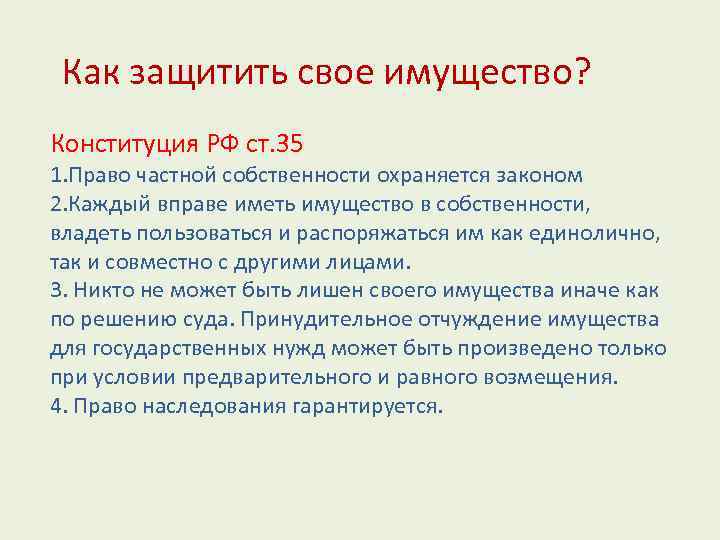 Как защитить свое имущество?

Конституция РФ ст.35
1.Право частной собственности охраняется законом
2.Каждый вправе иметь имущество в собственности, владеть пользоваться и распоряжаться им как единолично, так и совместно с другими лицами.
3. Никто не может быть лишен своего имущества иначе как по решению суда. Принудительное отчуждение имущества для государственных нужд может быть произведено только при условии предварительного и равного возмещения.
4. Право наследования гарантируется.